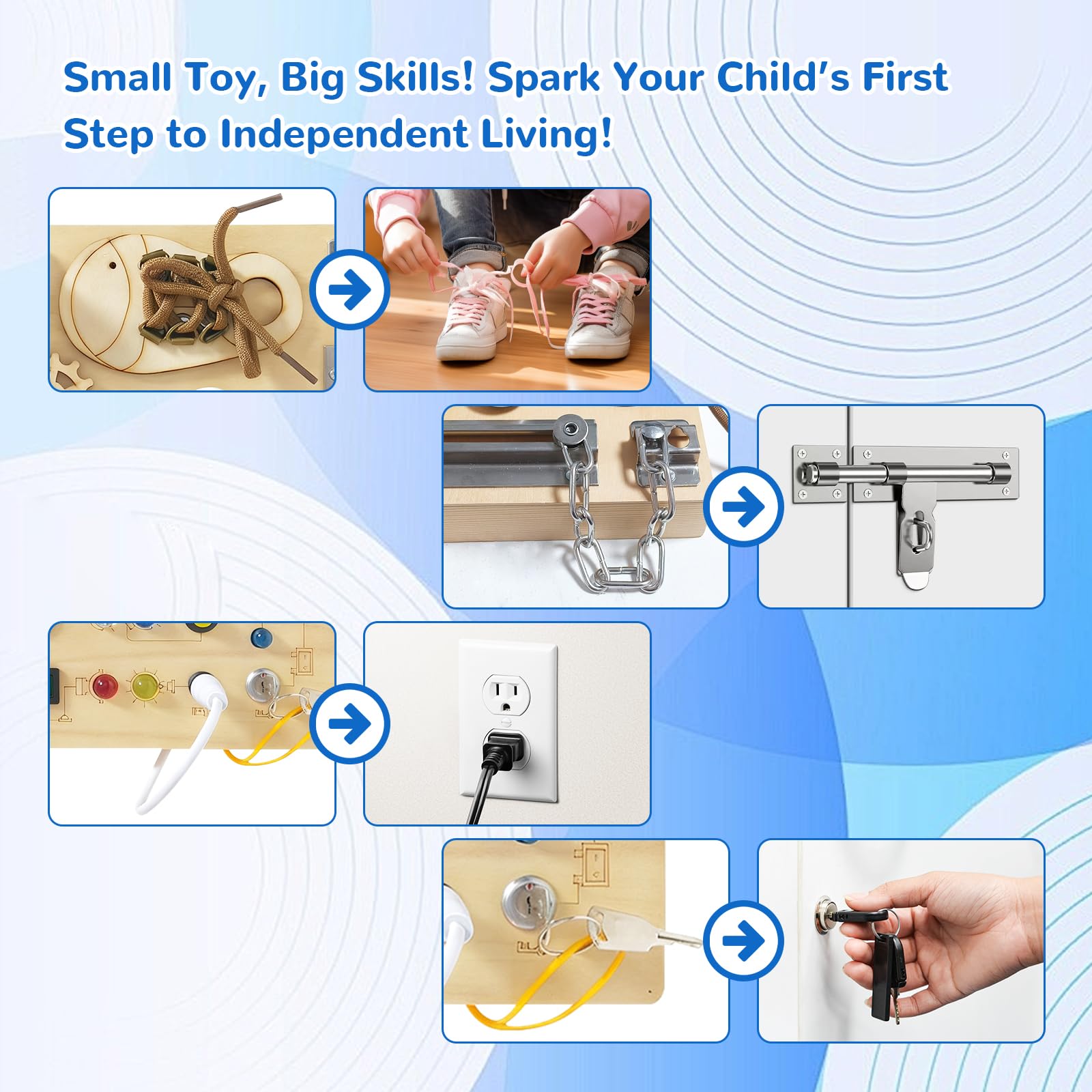 Small Toy, Big Skills! Spark Your Child's First Step to Independent Living!